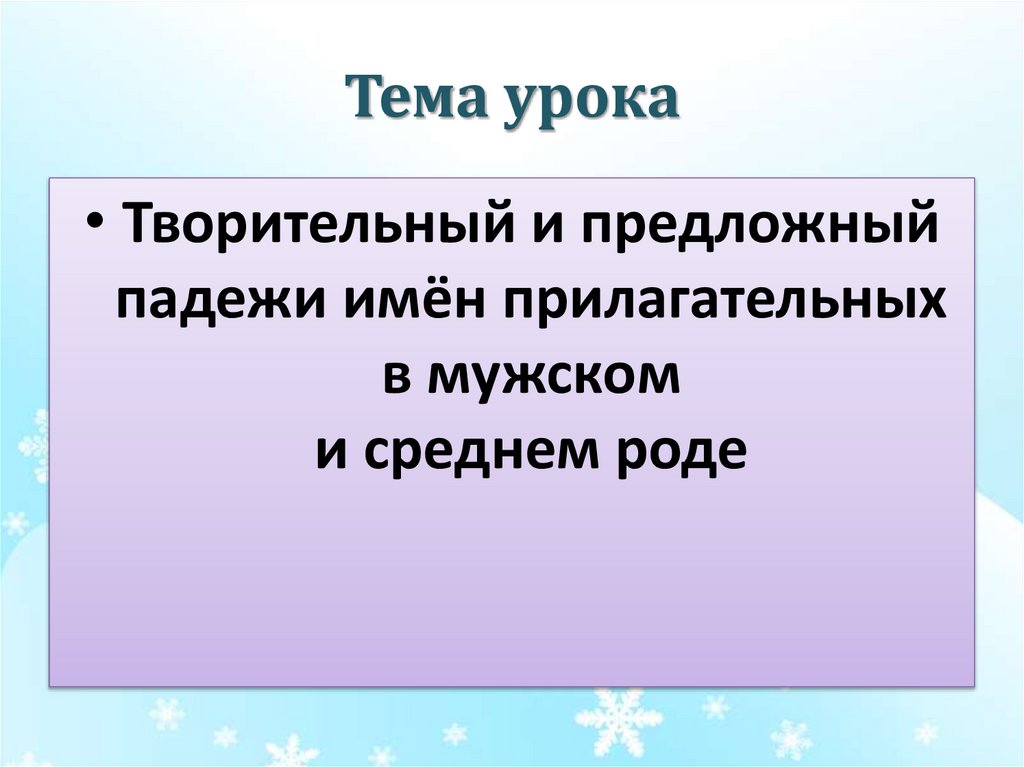 Тема урока

• Творительный и предложный падежи имён прилагательных в мужском и среднем роде